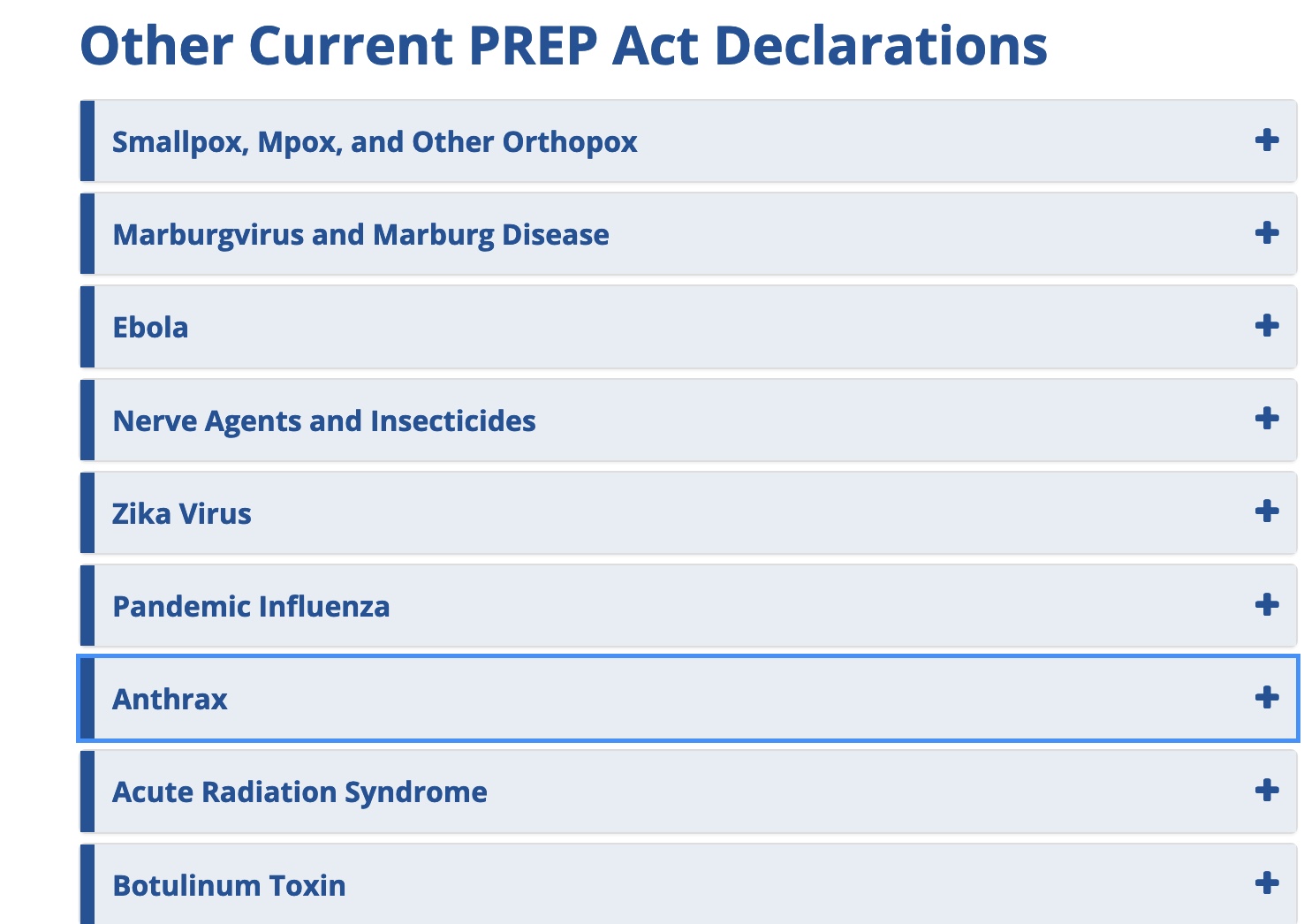 Other Current PREP Act Declarations

Smallpox, Mpox, and Other Orthopox +

Marburgvirus and Marburg Disease +

Ebola +

Nerve Agents and Insecticides +

Zika Virus +

Pandemic Influenza +

Anthrax +

Acute Radiation Syndrome +

Botulinum Toxin +